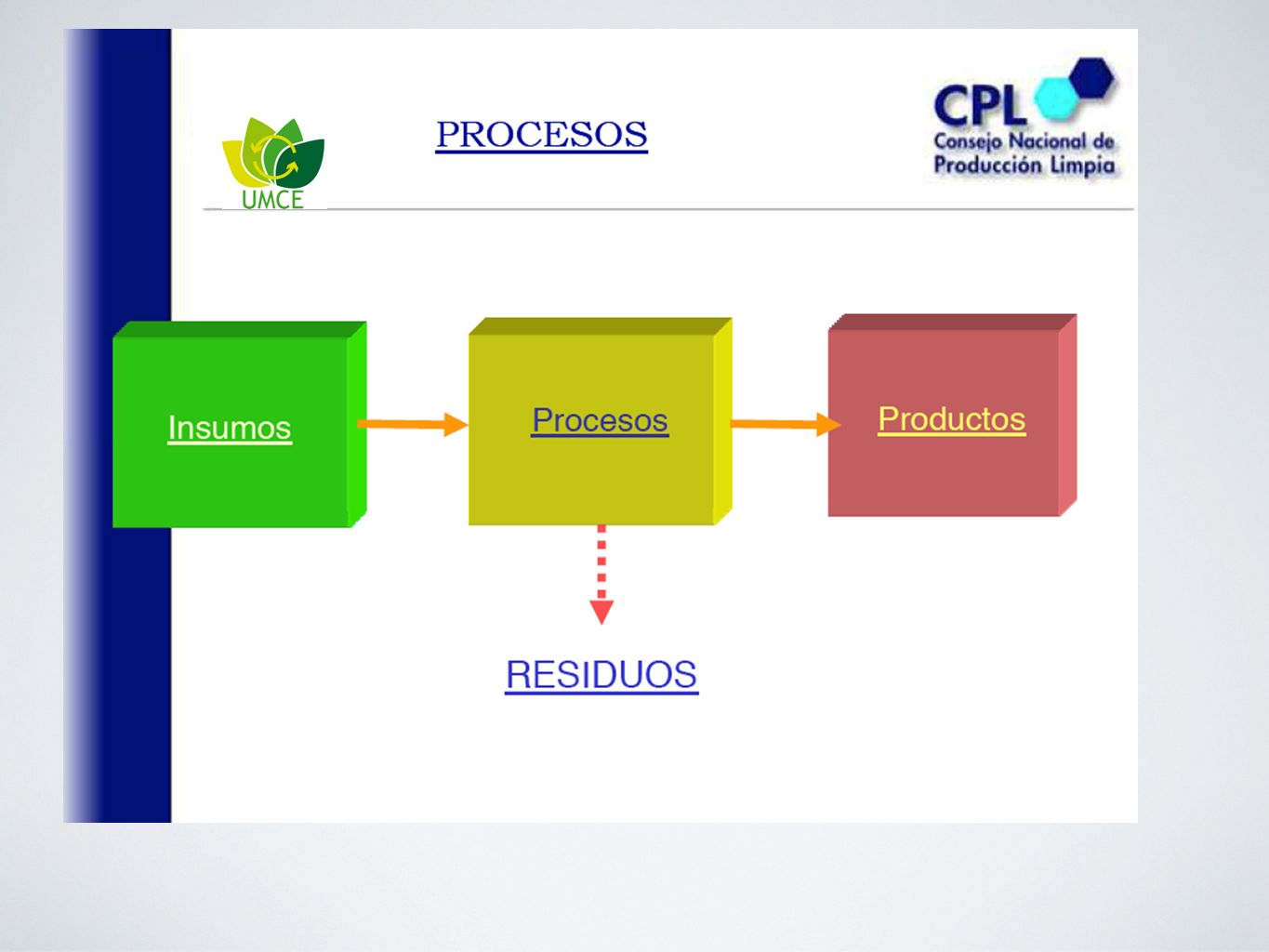 UMCE

PROCESOS

CPL
Consejo Nacional de Producción Limpia

Insumos

Procesos

Productos

RESIDUOS